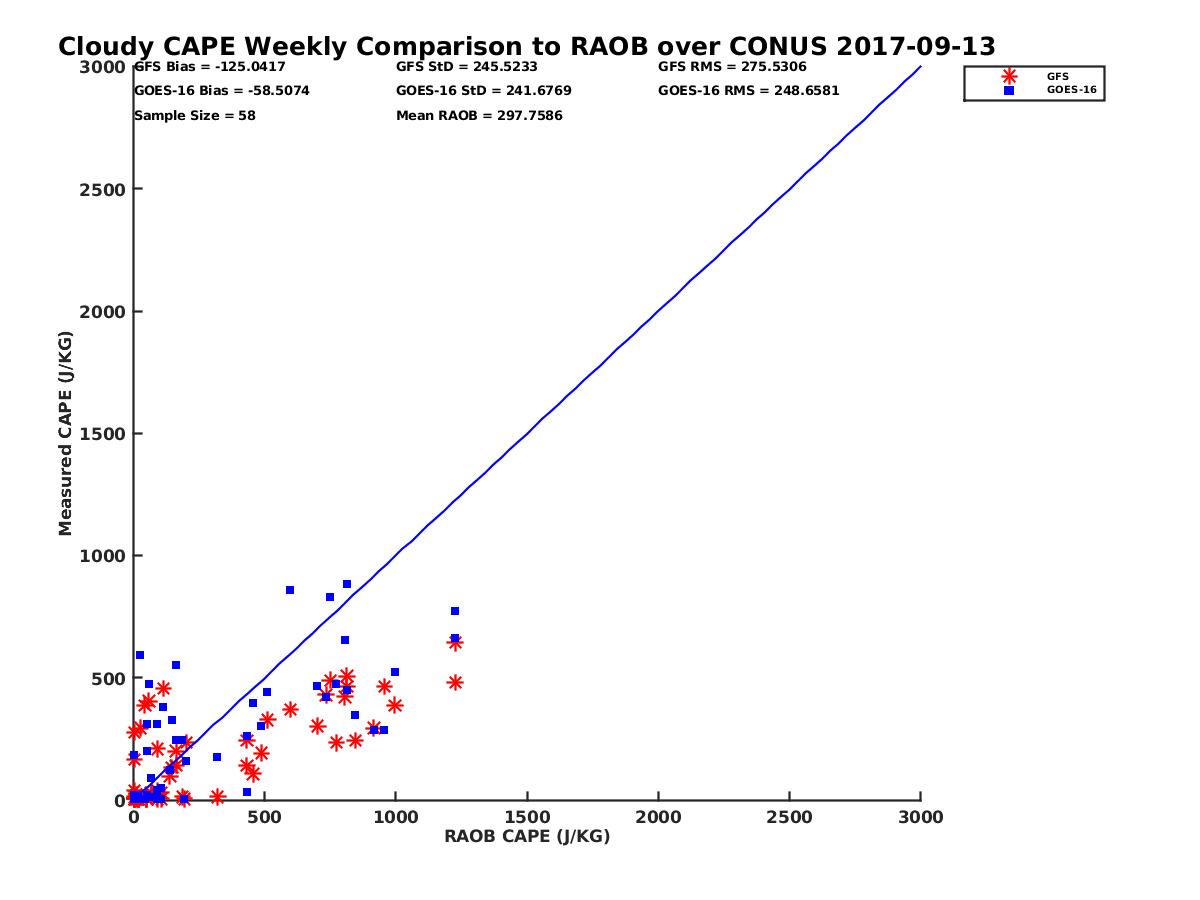 Cloudy CAPE Weekly Comparison to RAOB over CONUS 2017-09-13

GFS Bias = -125.0417
GOES-16 Bias = -58.5074
Sample Size = 58

GFS StD = 245.5233
GOES-16 StD = 241.6769
Mean RAOB = 297.7586

GFS RMS = 275.5306
GOES-16 RMS = 248.6581

GFS
GOES-16

Measured CAPE (J/KG)

3000
2500
2000
1500
1000
500
0

0
500
1000
1500
2000
2500
3000

RAOB CAPE (J/KG)